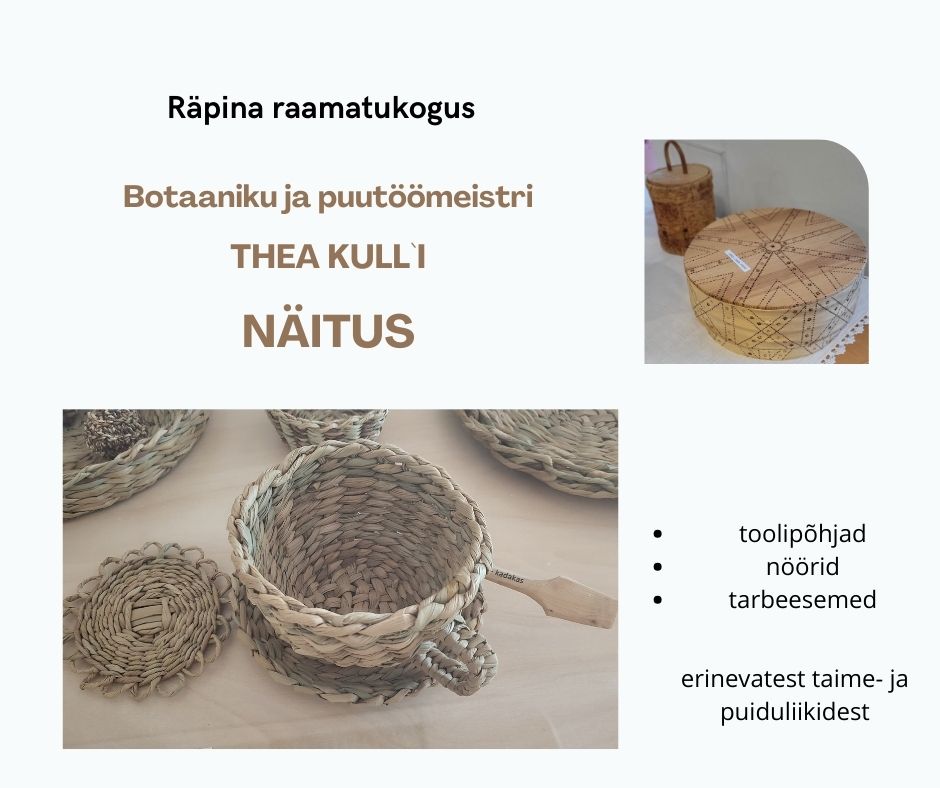 Räpina raamatukogus

Botaaniku ja puutöömeistri

THEA KULL`I

NÄITUS

kadakas

- toolipõhjad
- nöörid
- tarbeesemed

erinevatest taime- ja puiduliikidest